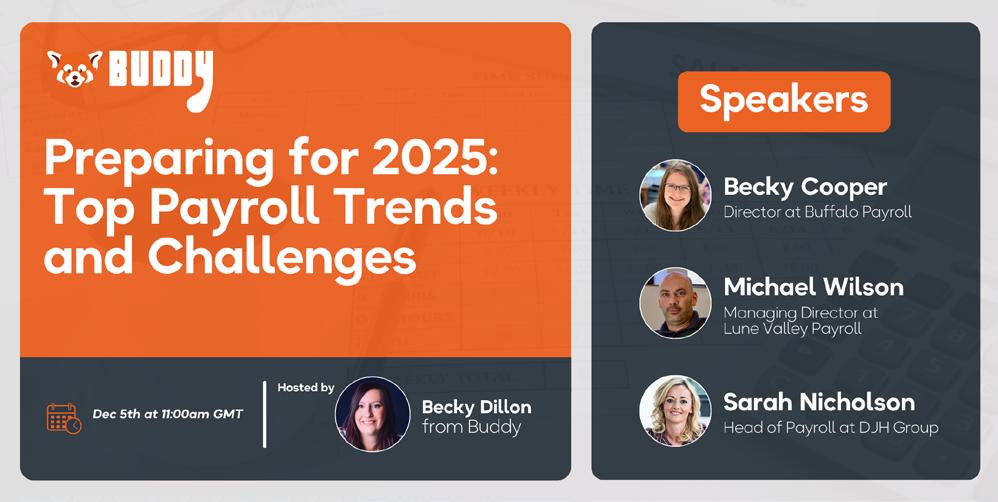 BUDDY

Preparing for 2025: Top Payroll Trends and Challenges

Dec 5th at 11:00am GMT

Hosted by

Becky Dillon from Buddy

Speakers

Becky Cooper
Director at Buffalo Payroll

Michael Wilson
Managing Director at Lune Valley Payroll

Sarah Nicholson
Head of Payroll at DJH Group